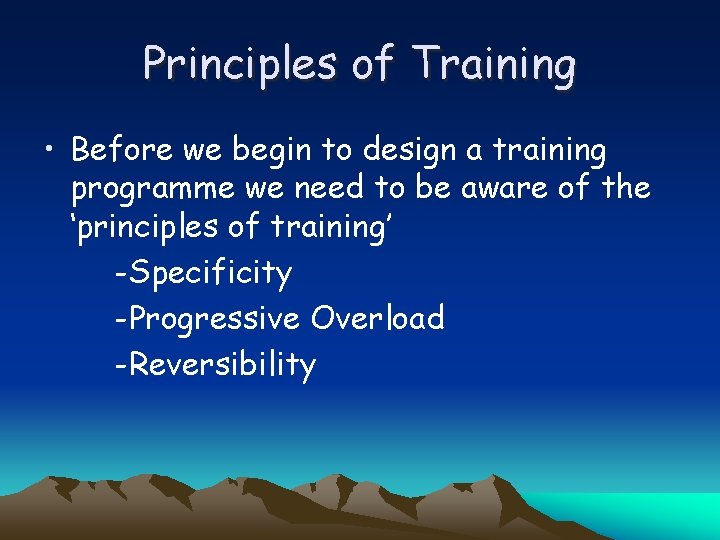 Principles of Training

• Before we begin to design a training programme we need to be aware of the ‘principles of training’

-Specificity

-Progressive Overload

-Reversibility